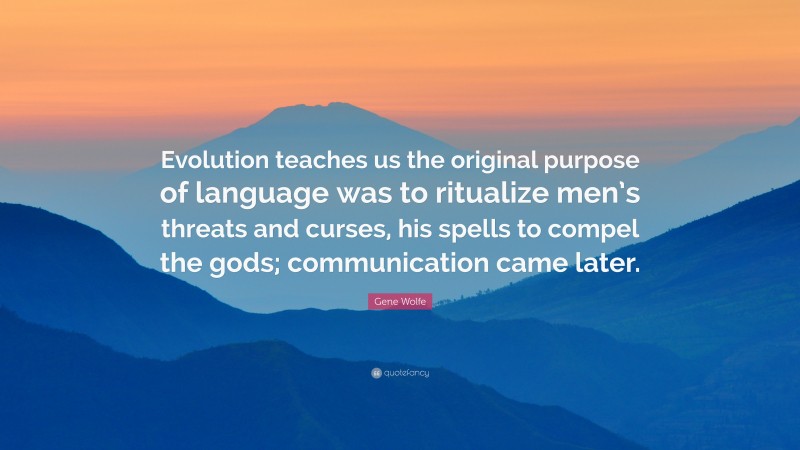 Evolution teaches us the original purpose of language was to ritualize men's threats and curses, his spells to compel the gods; communication came later.

Gene Wolfe

quotefancy